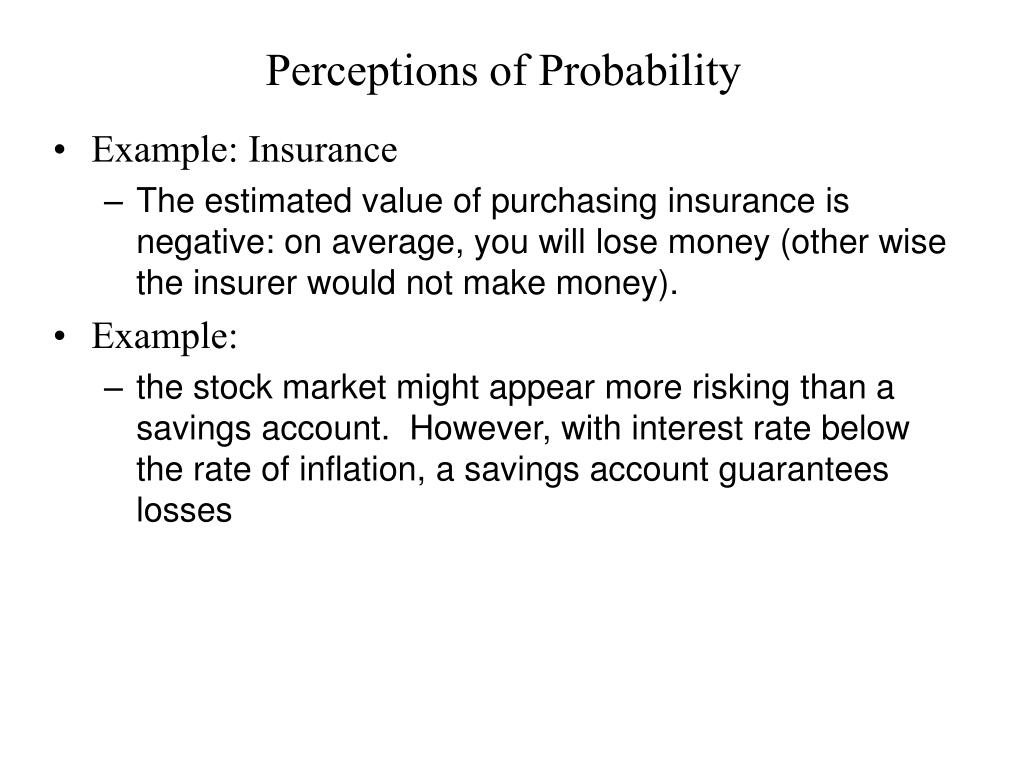 Perceptions of Probability

• Example: Insurance
– The estimated value of purchasing insurance is negative: on average, you will lose money (other wise the insurer would not make money).

• Example:
– the stock market might appear more risking than a savings account.  However, with interest rate below the rate of inflation, a savings account guarantees losses